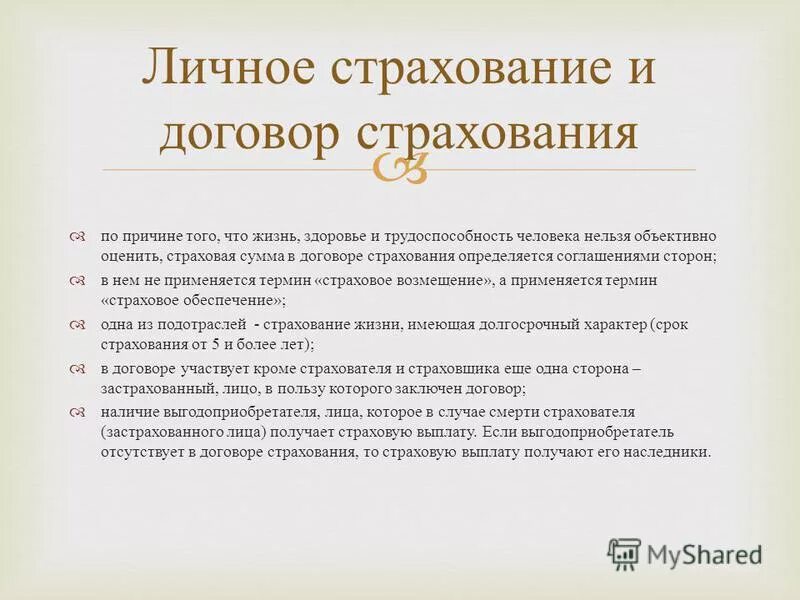 Личное страхование и договор страхования

по причине того, что жизнь, здоровье и трудоспособность человека нельзя объективно оценить, страховая сумма в договоре страхования определяется соглашениями сторон;

в нем не применяется термин «страховое возмещение», а применяется термин «страховое обеспечение»;

одна из подотраслей - страхование жизни, имеющая долгосрочный характер (срок страхования от 5 и более лет);

в договоре участвует кроме страхователя и страховщика еще одна сторона – застрахованный, лицо, в пользу которого заключен договор;

наличие выгодоприобретателя, лица, которое в случае смерти страхователя (застрахованного лица) получает страховую выплату. Если выгодоприобретатель отсутствует в договоре страхования, то страховую выплату получают его наследники.

MyShared